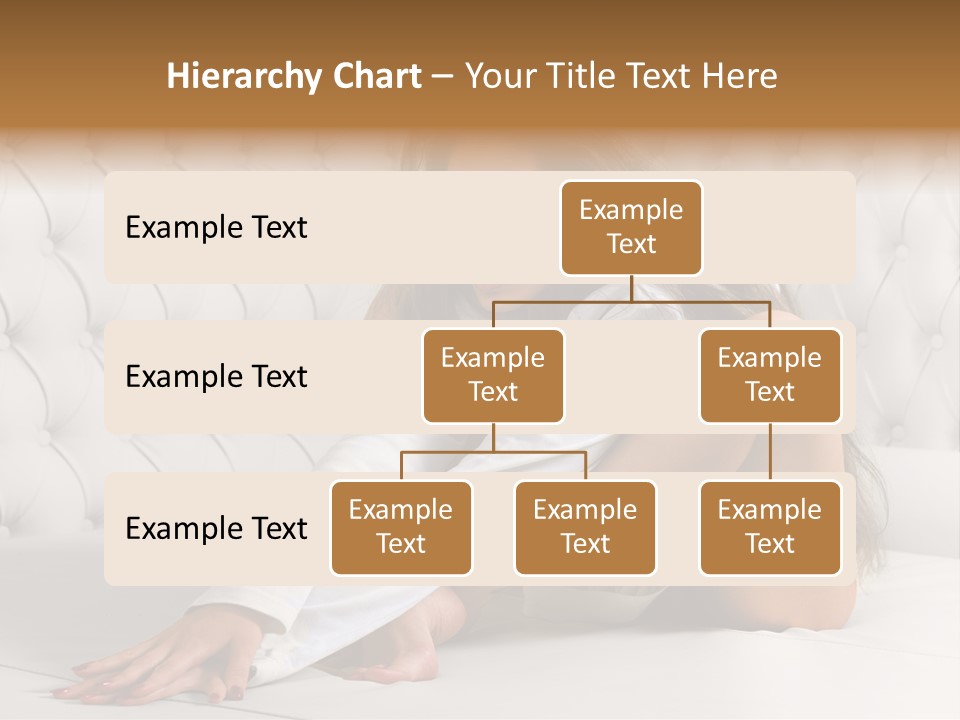 Hierarchy Chart – Your Title Text Here

Example Text

Example Text

Example Text

Example Text

Example Text

Example Text

Example Text

Example Text

Example Text